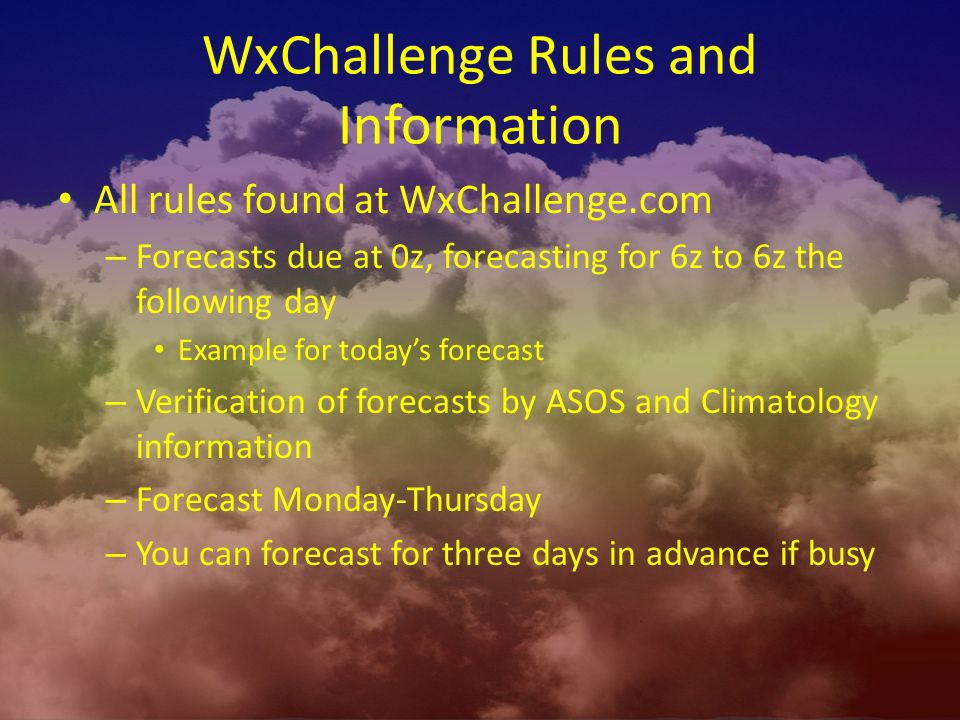 WxChallenge Rules and Information

• All rules found at WxChallenge.com
– Forecasts due at 0z, forecasting for 6z to 6z the following day
• Example for today's forecast
– Verification of forecasts by ASOS and Climatology information
– Forecast Monday-Thursday
– You can forecast for three days in advance if busy